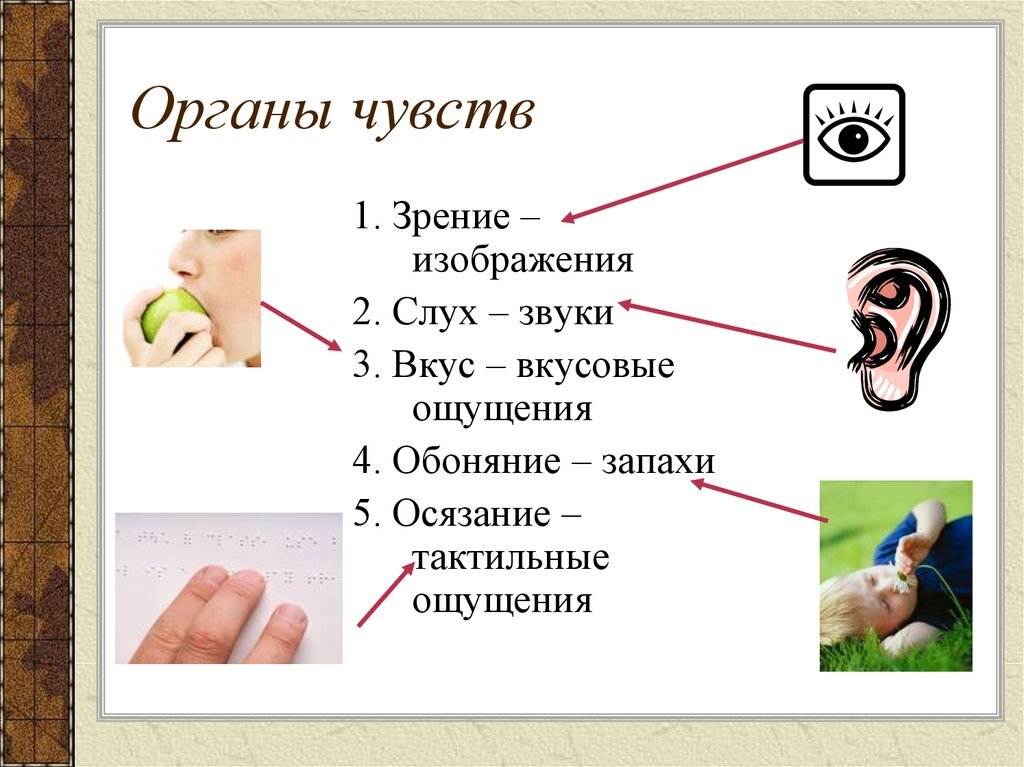 Органы чувств

1. Зрение – изображения
2. Слух – звуки
3. Вкус – вкусовые ощущения
4. Обоняние – запахи
5. Осязание – тактильные ощущения